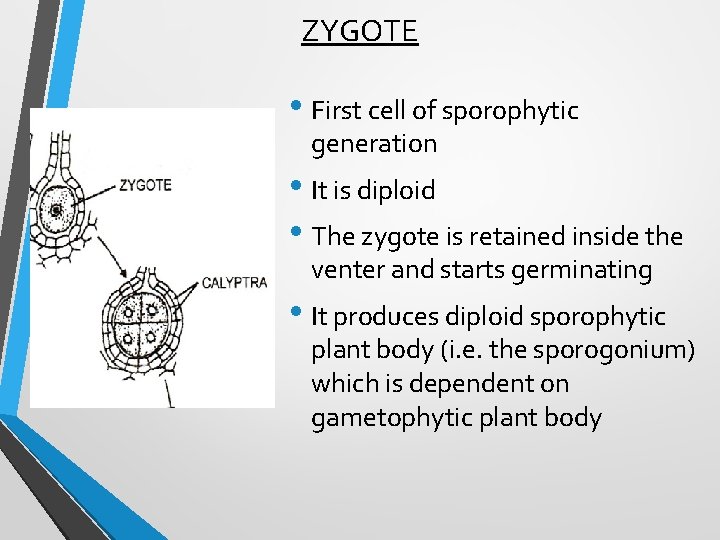 ZYGOTE

ZYGOTE

CALYPTRA

• First cell of sporophytic generation

• It is diploid

• The zygote is retained inside the venter and starts germinating

• It produces diploid sporophytic plant body (i.e. the sporogonium) which is dependent on gametophytic plant body